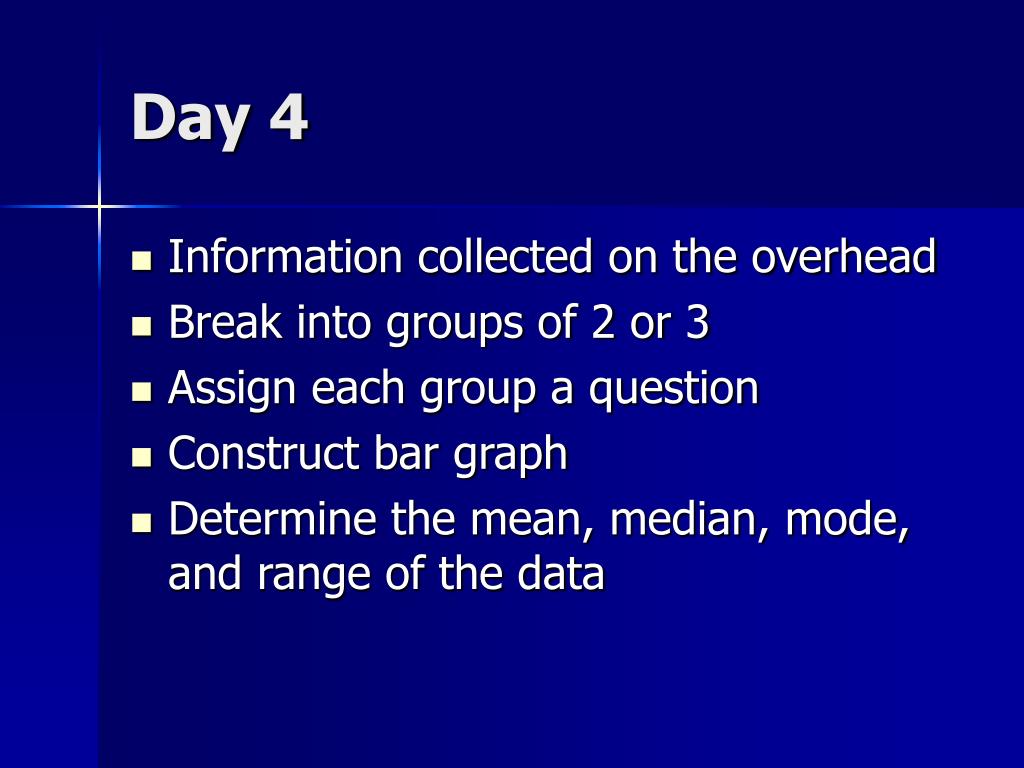 Day 4

- Information collected on the overhead
- Break into groups of 2 or 3
- Assign each group a question
- Construct bar graph
- Determine the mean, median, mode, and range of the data